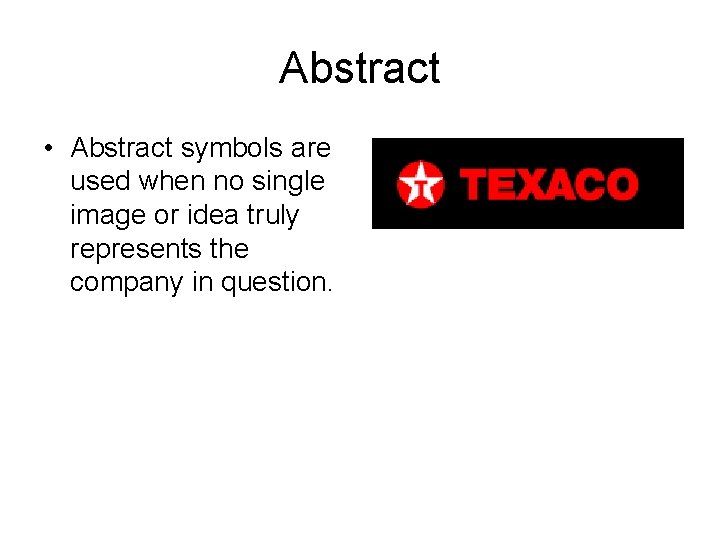 Abstract

• Abstract symbols are used when no single image or idea truly represents the company in question.

T TEXACO